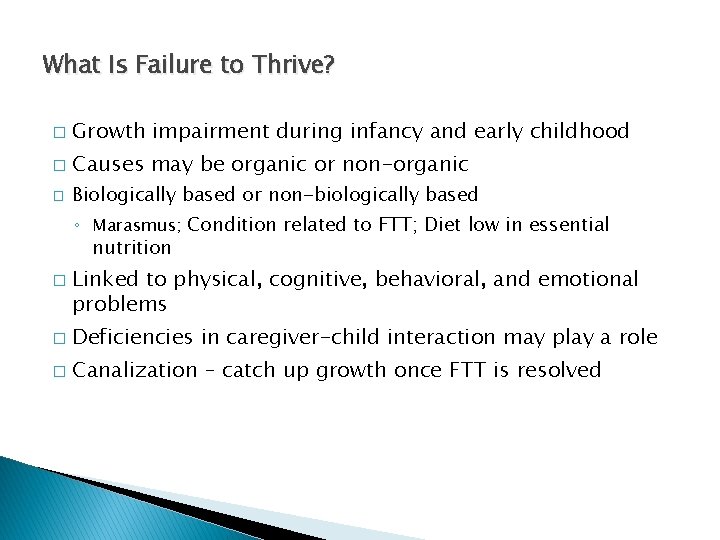 What Is Failure to Thrive?

□ Growth impairment during infancy and early childhood
□ Causes may be organic or non-organic
□ Biologically based or non-biologically based
◦ Marasmus; Condition related to FTT; Diet low in essential nutrition
□ Linked to physical, cognitive, behavioral, and emotional problems
□ Deficiencies in caregiver-child interaction may play a role
□ Canalization – catch up growth once FTT is resolved